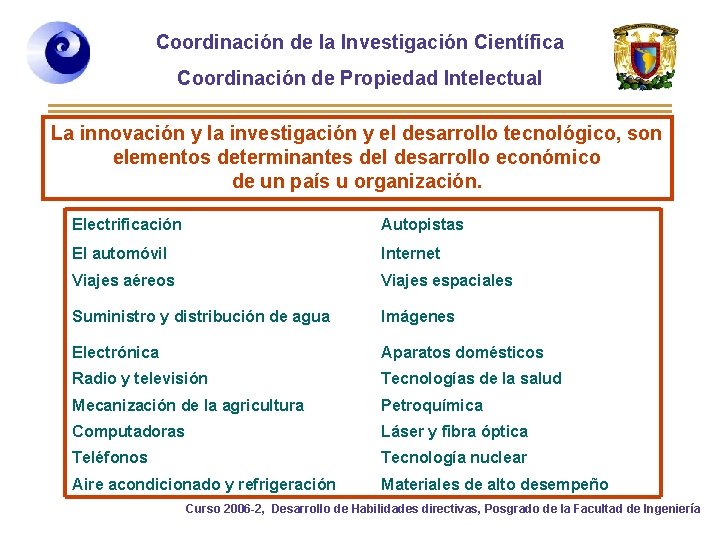 Coordinación de la Investigación Científica

Coordinación de Propiedad Intelectual

La innovación y la investigación y el desarrollo tecnológico, son elementos determinantes del desarrollo económico de un país u organización.

Electrificación
El automóvil
Viajes aéreos
Suministro y distribución de agua
Electrónica
Radio y televisión
Mecanización de la agricultura
Computadoras
Teléfonos
Aire acondicionado y refrigeración

Autopistas
Internet
Viajes espaciales
Imágenes
Aparatos domésticos
Tecnologías de la salud
Petroquímica
Láser y fibra óptica
Tecnología nuclear
Materiales de alto desempeño

Curso 2006-2, Desarrollo de Habilidades directivas, Posgrado de la Facultad de Ingeniería